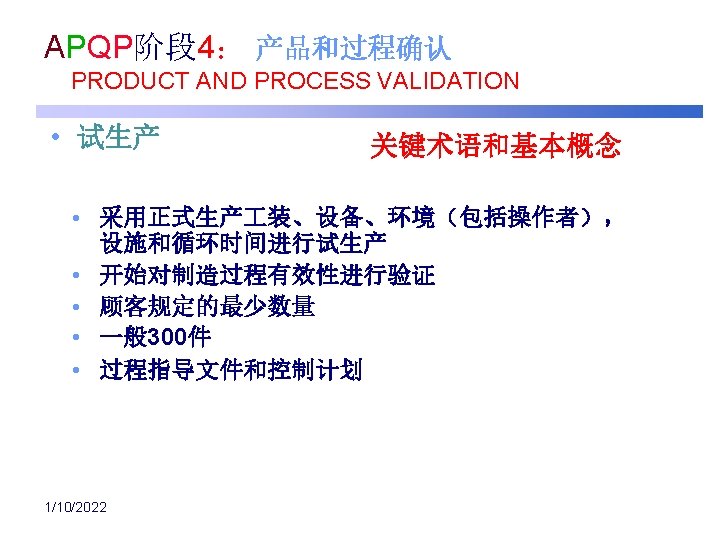 APQP阶段4： 产品和过程确认
PRODUCT AND PROCESS VALIDATION

• 试生产

关键术语和基本概念

• 采用正式生产工装、设备、环境（包括操作者），设施和循环时间进行试生产
• 开始对制造过程有效性进行验证
• 顾客规定的最少数量
• 一般300件
• 过程指导文件和控制计划

1/10/2022